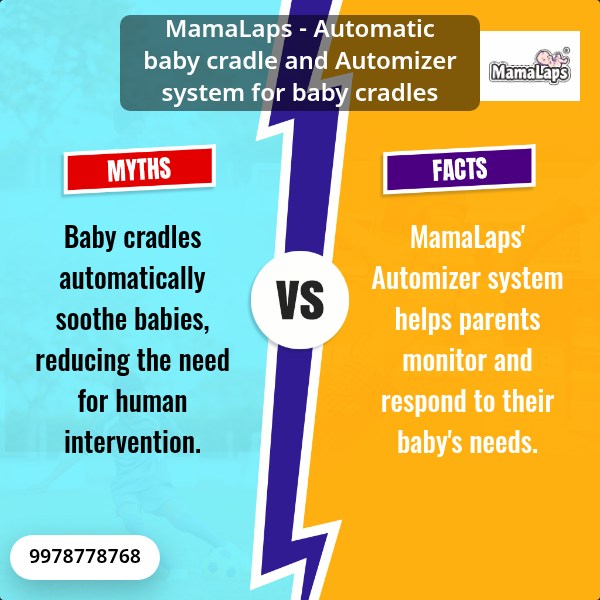 MamaLaps - Automatic baby cradle and Automizer system for baby cradles

MamaLaps

MYTHS

Baby cradles automatically soothe babies, reducing the need for human intervention.

VS

FACTS

MamaLaps' Automizer system helps parents monitor and respond to their baby's needs.

9978778768